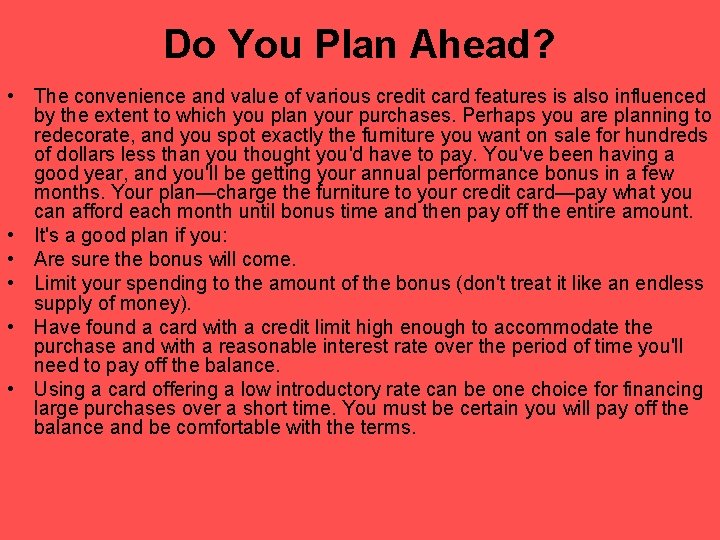 Do You Plan Ahead?

• The convenience and value of various credit card features is also influenced by the extent to which you plan your purchases. Perhaps you are planning to redecorate, and you spot exactly the furniture you want on sale for hundreds of dollars less than you thought you'd have to pay. You've been having a good year, and you'll be getting your annual performance bonus in a few months. Your plan—charge the furniture to your credit card—pay what you can afford each month until bonus time and then pay off the entire amount.
• It's a good plan if you:
• Are sure the bonus will come.
• Limit your spending to the amount of the bonus (don't treat it like an endless supply of money).
• Have found a card with a credit limit high enough to accommodate the purchase and with a reasonable interest rate over the period of time you'll need to pay off the balance.
• Using a card offering a low introductory rate can be one choice for financing large purchases over a short time. You must be certain you will pay off the balance and be comfortable with the terms.